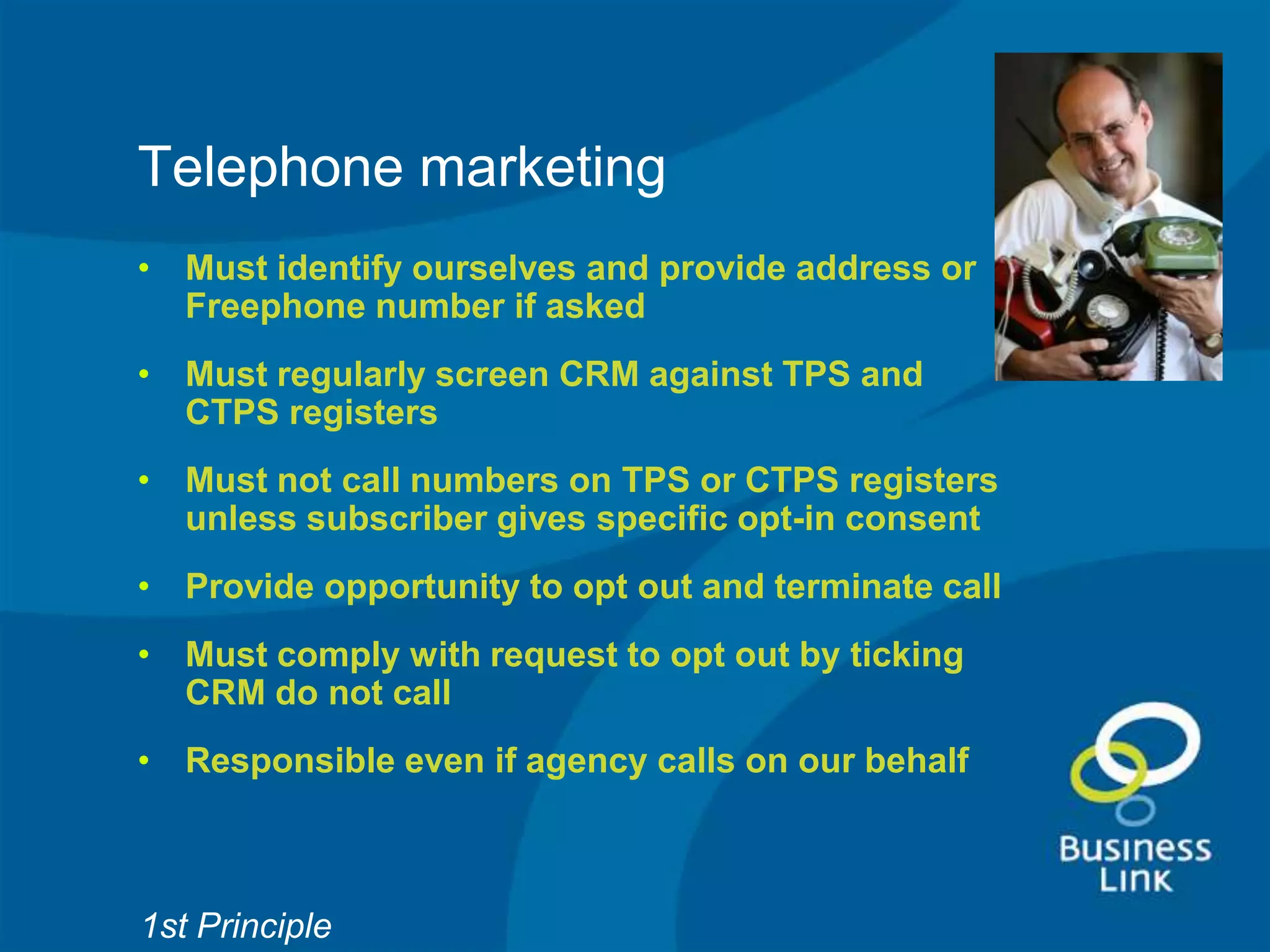 Telephone marketing

• Must identify ourselves and provide address or Freephone number if asked

• Must regularly screen CRM against TPS and CTPS registers

• Must not call numbers on TPS or CTPS registers unless subscriber gives specific opt-in consent

• Provide opportunity to opt out and terminate call

• Must comply with request to opt out by ticking CRM do not call

• Responsible even if agency calls on our behalf

Business Link

1st Principle